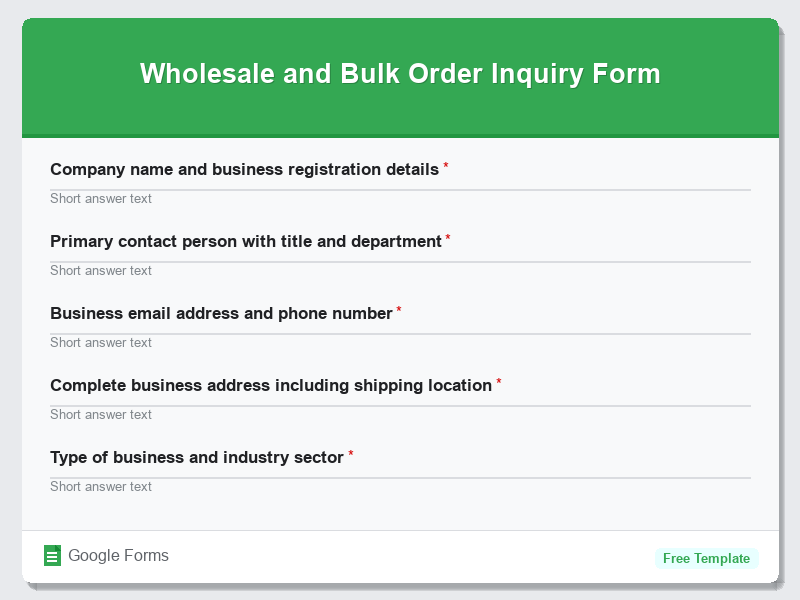 Wholesale and Bulk Order Inquiry Form

Company name and business registration details *

Short answer text

Primary contact person with title and department *

Short answer text

Business email address and phone number *

Short answer text

Complete business address including shipping location *

Short answer text

Type of business and industry sector *

Short answer text

Google Forms

Free Template